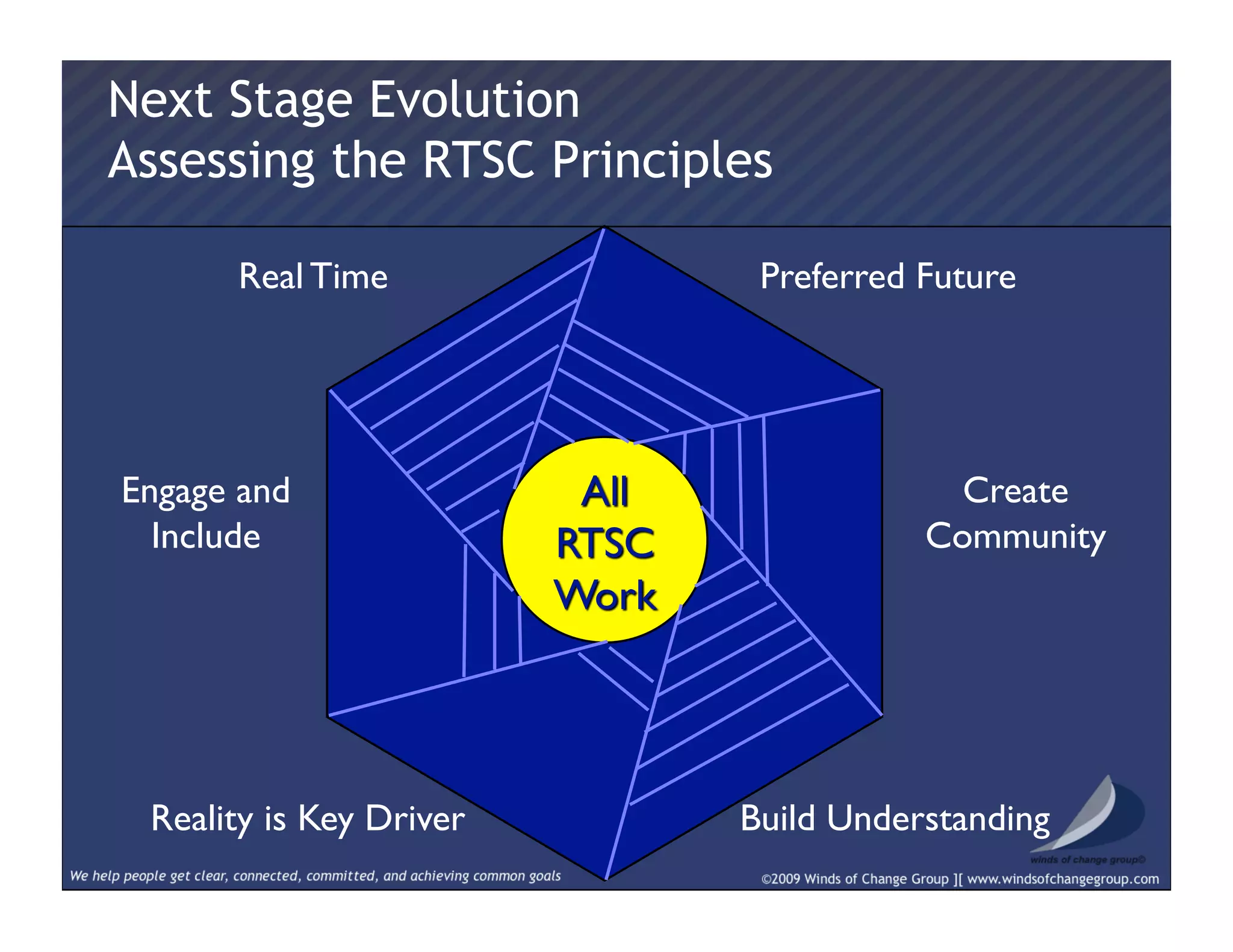 Next Stage Evolution
Assessing the RTSC Principles

Real Time

Preferred Future

Engage and Include

All RTSC Work

Create Community

Reality is Key Driver

Build Understanding

winds of change group©

We help people get clear, connected, committed, and achieving common goals

©2009 Winds of Change Group ][ www.windsofchangegroup.com